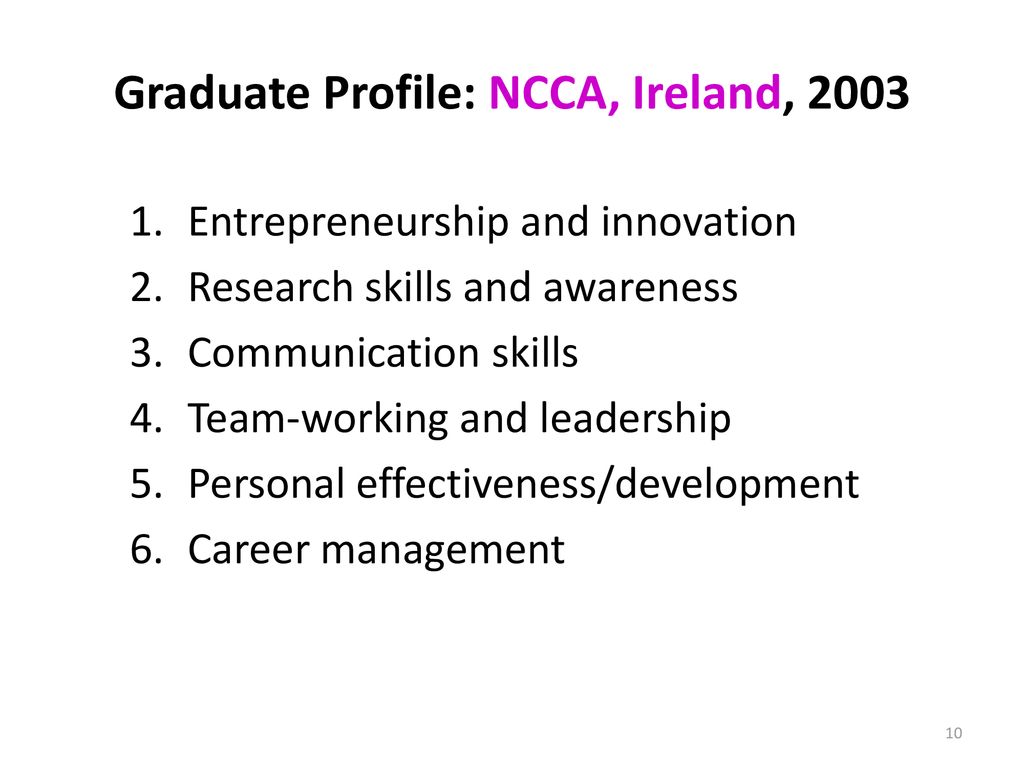 Graduate Profile: NCCA, Ireland, 2003

1. Entrepreneurship and innovation
2. Research skills and awareness
3. Communication skills
4. Team-working and leadership
5. Personal effectiveness/development
6. Career management

10